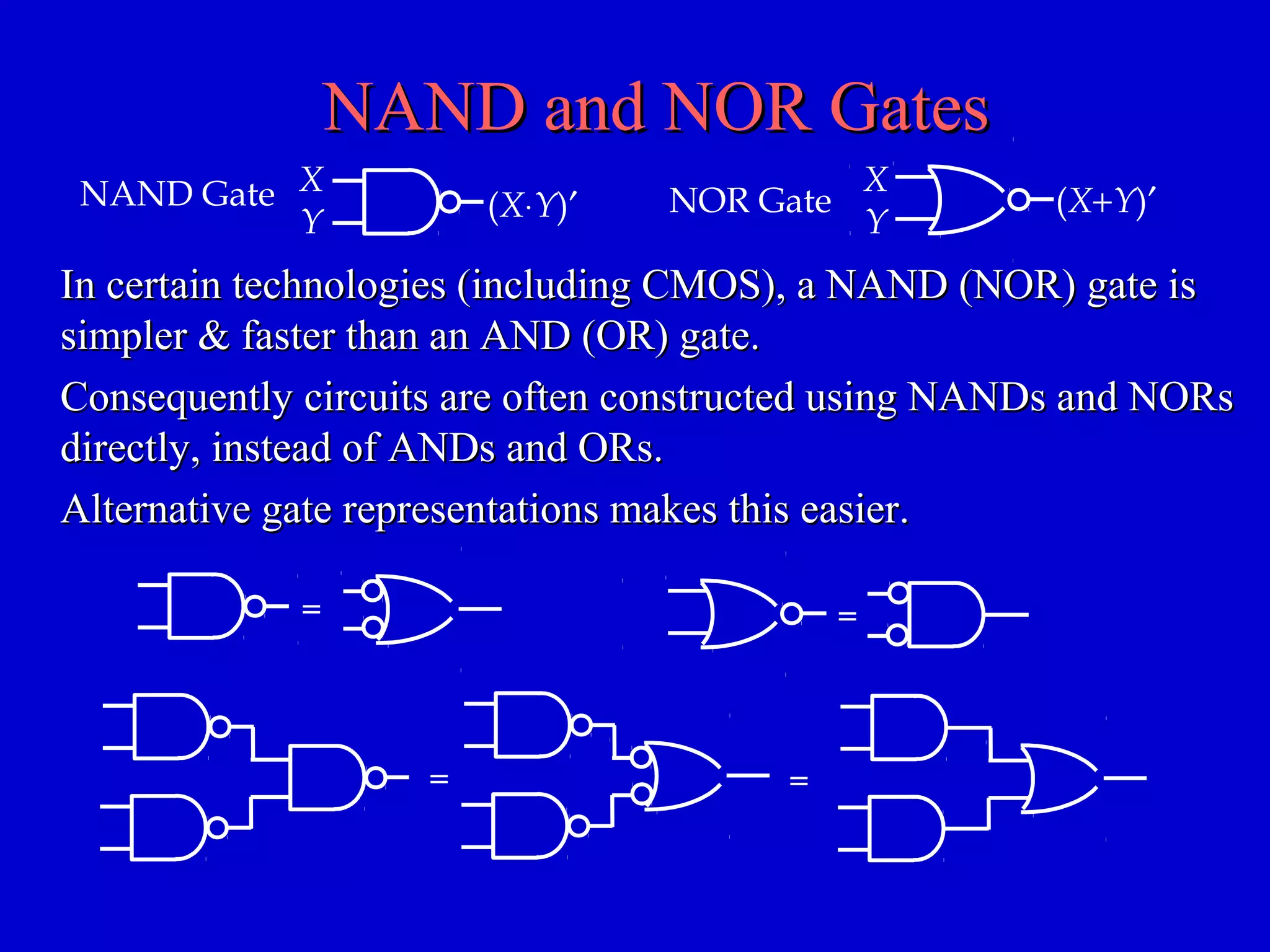 NAND and NOR Gates

NAND Gate $X$ $Y$ $(X \cdot Y)'$ NOR Gate $X$ $Y$ $(X+Y)'$

In certain technologies (including CMOS), a NAND (NOR) gate is simpler & faster than an AND (OR) gate.

Consequently circuits are often constructed using NANDs and NORs directly, instead of ANDs and ORs.

Alternative gate representations makes this easier.

=

=

=

=